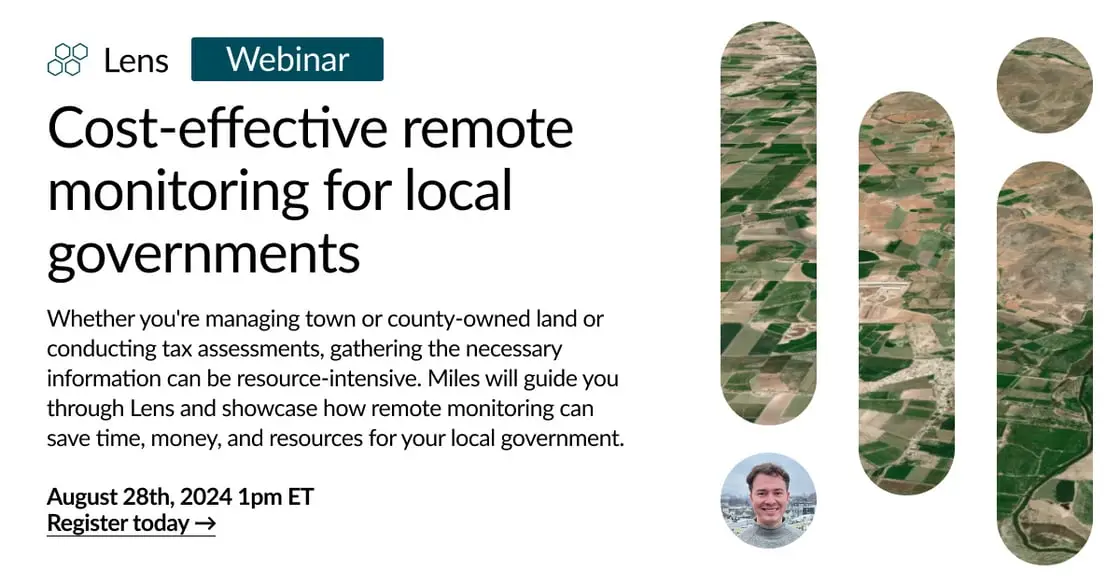 Lens Webinar

Cost-effective remote monitoring for local governments

Whether you're managing town or county-owned land or conducting tax assessments, gathering the necessary information can be resource-intensive. Miles will guide you through Lens and showcase how remote monitoring can save time, money, and resources for your local government.

August 28th, 2024 1pm ET
Register today →